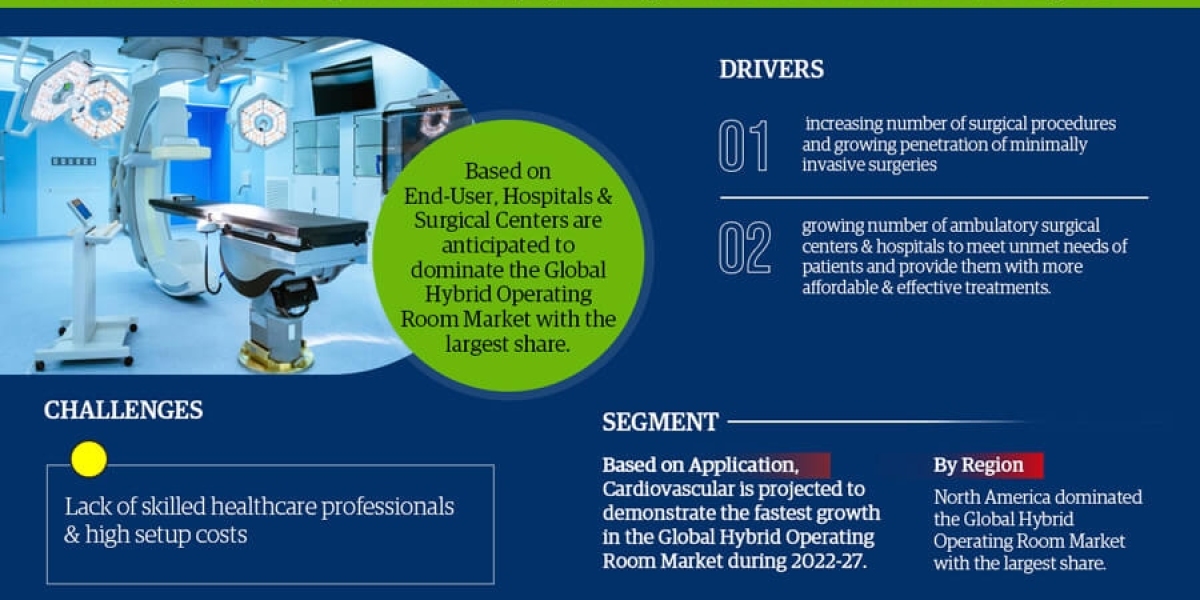 Based on End-User, Hospitals & Surgical Centers are anticipated to dominate the Global Hybrid Operating Room Market with the largest share.

DRIVERS

01 increasing number of surgical procedures and growing penetration of minimally invasive surgeries

02 growing number of ambulatory surgical centers & hospitals to meet unmet needs of patients and provide them with more affordable & effective treatments.

CHALLENGES

Lack of skilled healthcare professionals & high setup costs

SEGMENT

Based on Application, Cardiovascular is projected to demonstrate the fastest growth in the Global Hybrid Operating Room Market during 2022-27.

By Region

North America dominated the Global Hybrid Operating Room Market with the largest share.